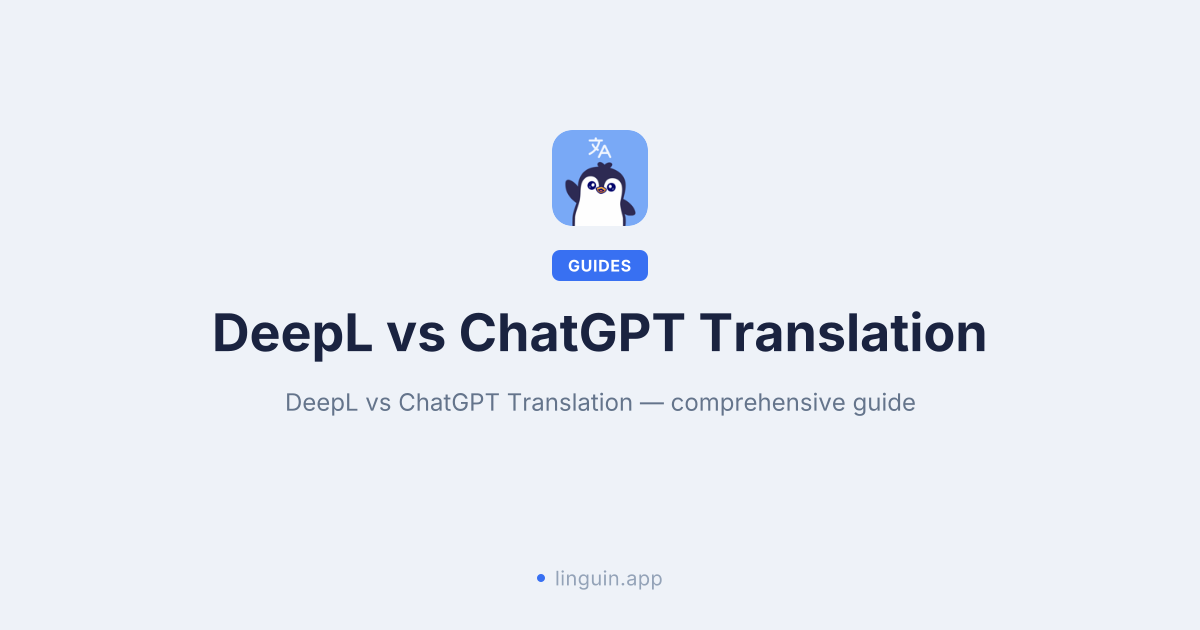 文A

GUIDES

DeepL vs ChatGPT Translation

DeepL vs ChatGPT Translation — comprehensive guide

linguin.app